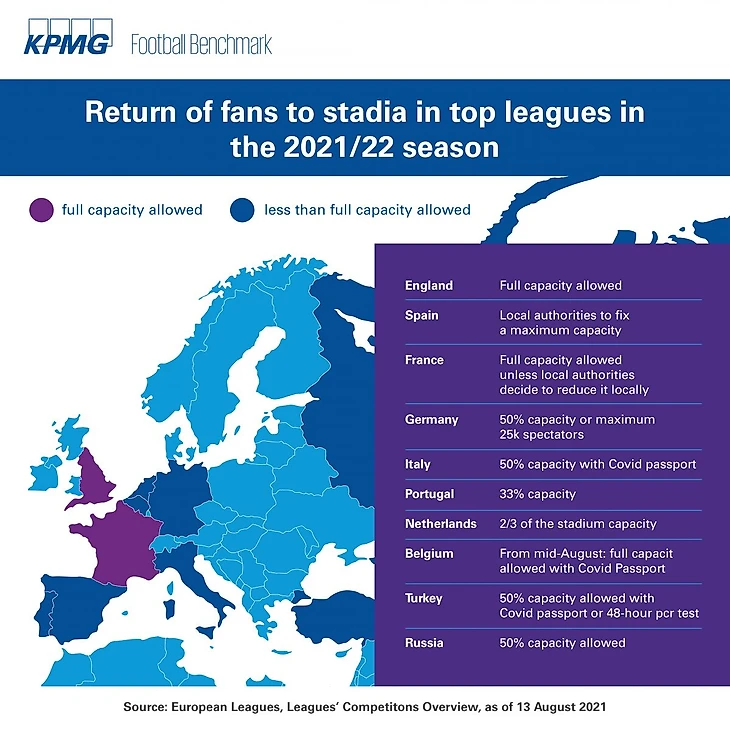 KPMG Football Benchmark

Return of fans to stadia in top leagues in the 2021/22 season

full capacity allowed
less than full capacity allowed

| | |
|---|---|
| England | Full capacity allowed |
| Spain | Local authorities to fix a maximum capacity |
| France | Full capacity allowed unless local authorities decide to reduce it locally |
| Germany | 50% capacity or maximum 25k spectators |
| Italy | 50% capacity with Covid passport |
| Portugal | 33% capacity |
| Netherlands | 2/3 of the stadium capacity |
| Belgium | From mid-August: full capacit allowed with Covid Passport |
| Turkey | 50% capacity allowed with Covid passport or 48-hour pcr test |
| Russia | 50% capacity allowed |

Source: European Leagues, Leagues' Competitons Overview, as of 13 August 2021